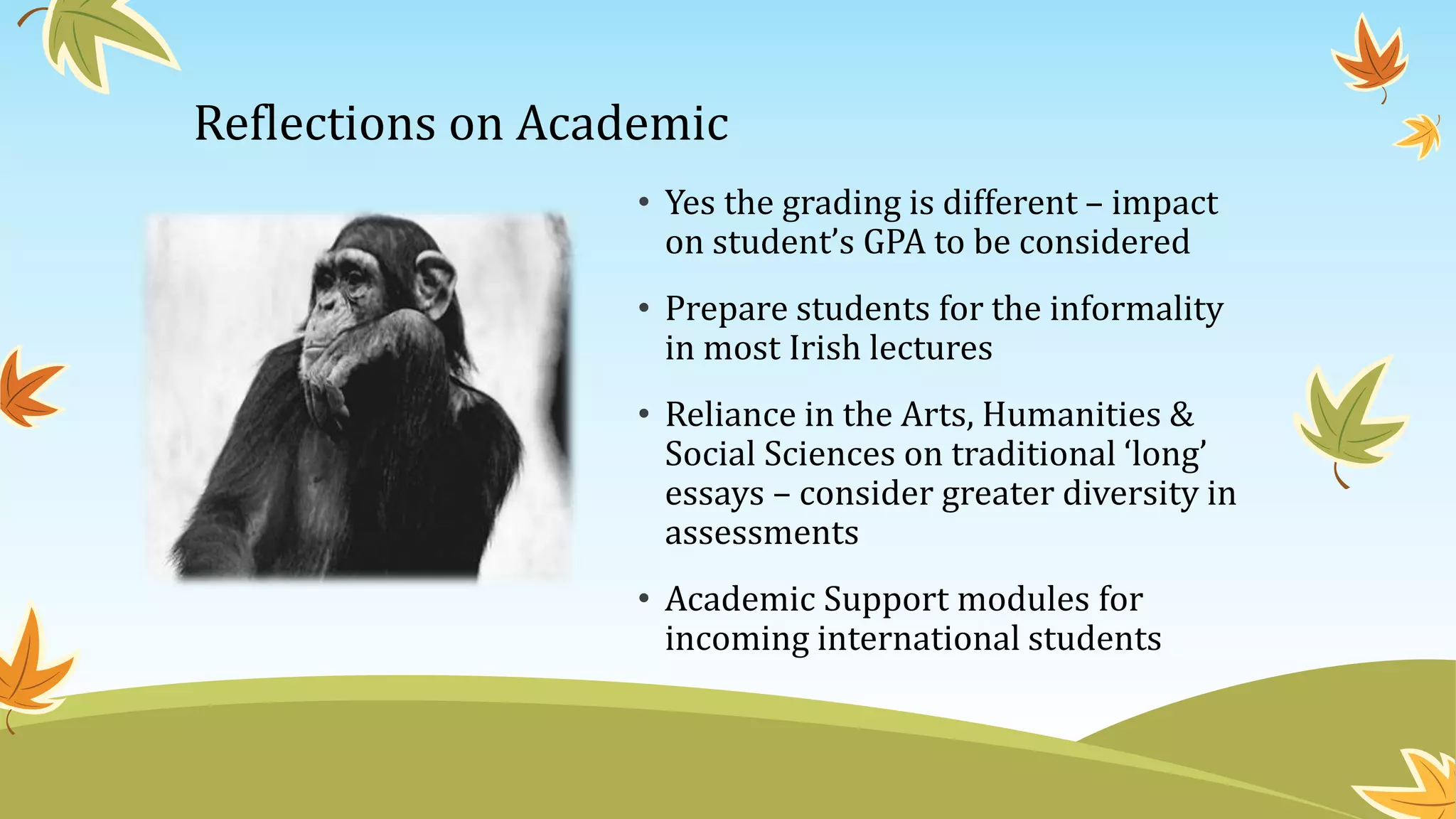 Reflections on Academic

• Yes the grading is different – impact on student’s GPA to be considered

• Prepare students for the informality in most Irish lectures

• Reliance in the Arts, Humanities & Social Sciences on traditional ‘long’ essays – consider greater diversity in assessments

• Academic Support modules for incoming international students